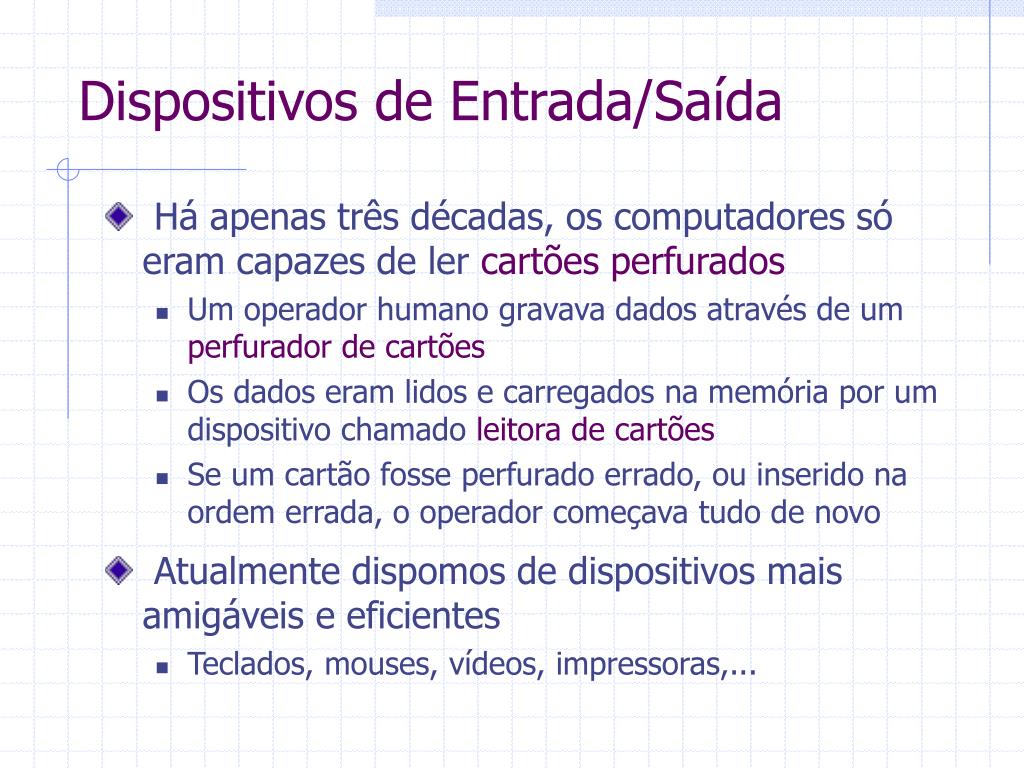 Dispositivos de Entrada/Saída

Há apenas três décadas, os computadores só eram capazes de ler cartões perfurados

Um operador humano gravava dados através de um perfurador de cartões

Os dados eram lidos e carregados na memória por um dispositivo chamado leitora de cartões

Se um cartão fosse perfurado errado, ou inserido na ordem errada, o operador começava tudo de novo

Atualmente dispomos de dispositivos mais amigáveis e eficientes

Teclados, mouses, vídeos, impressoras,...